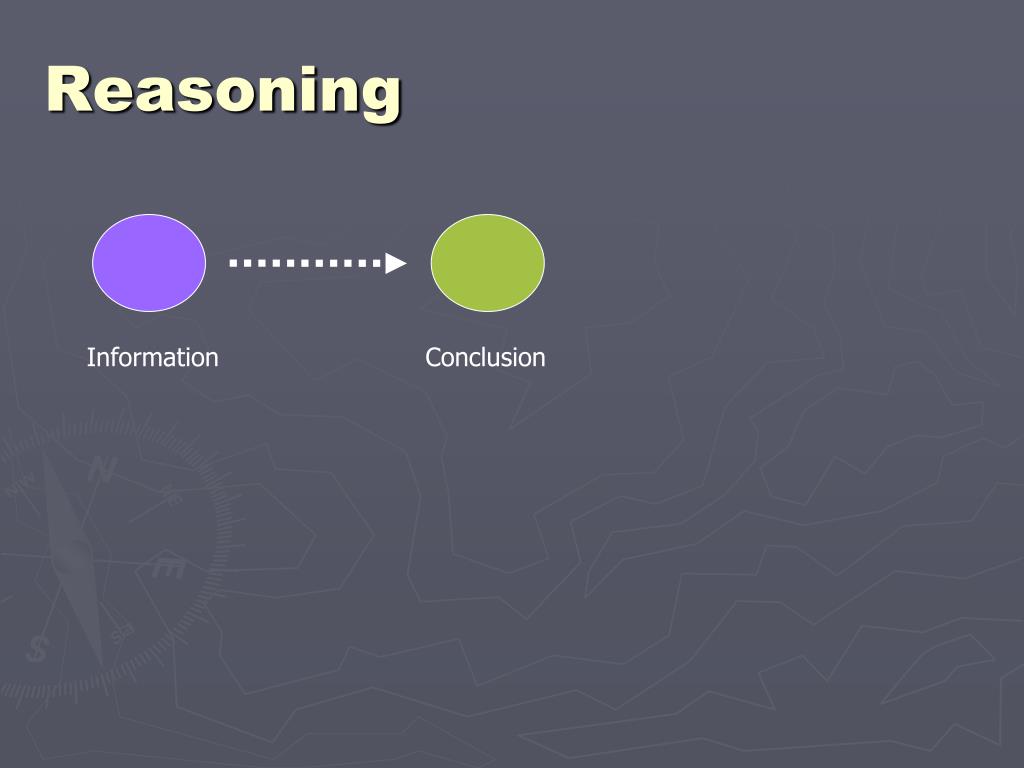 Reasoning

Information

Conclusion